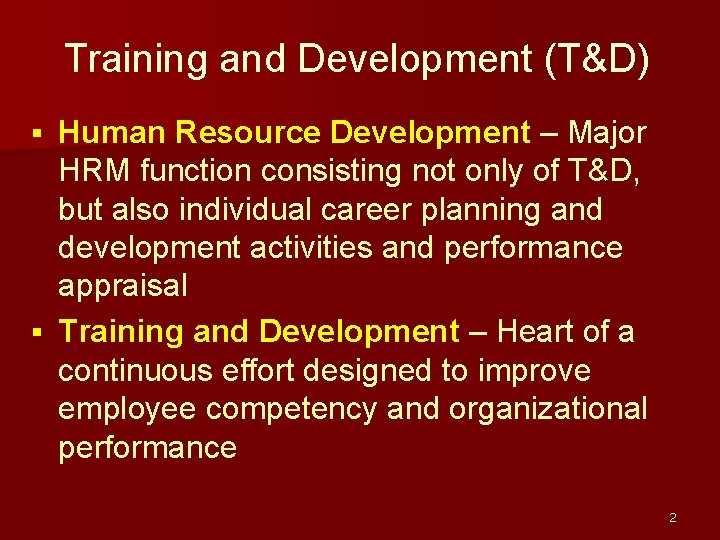 Training and Development (T&D)

▪ Human Resource Development – Major HRM function consisting not only of T&D, but also individual career planning and development activities and performance appraisal

▪ Training and Development – Heart of a continuous effort designed to improve employee competency and organizational performance

2